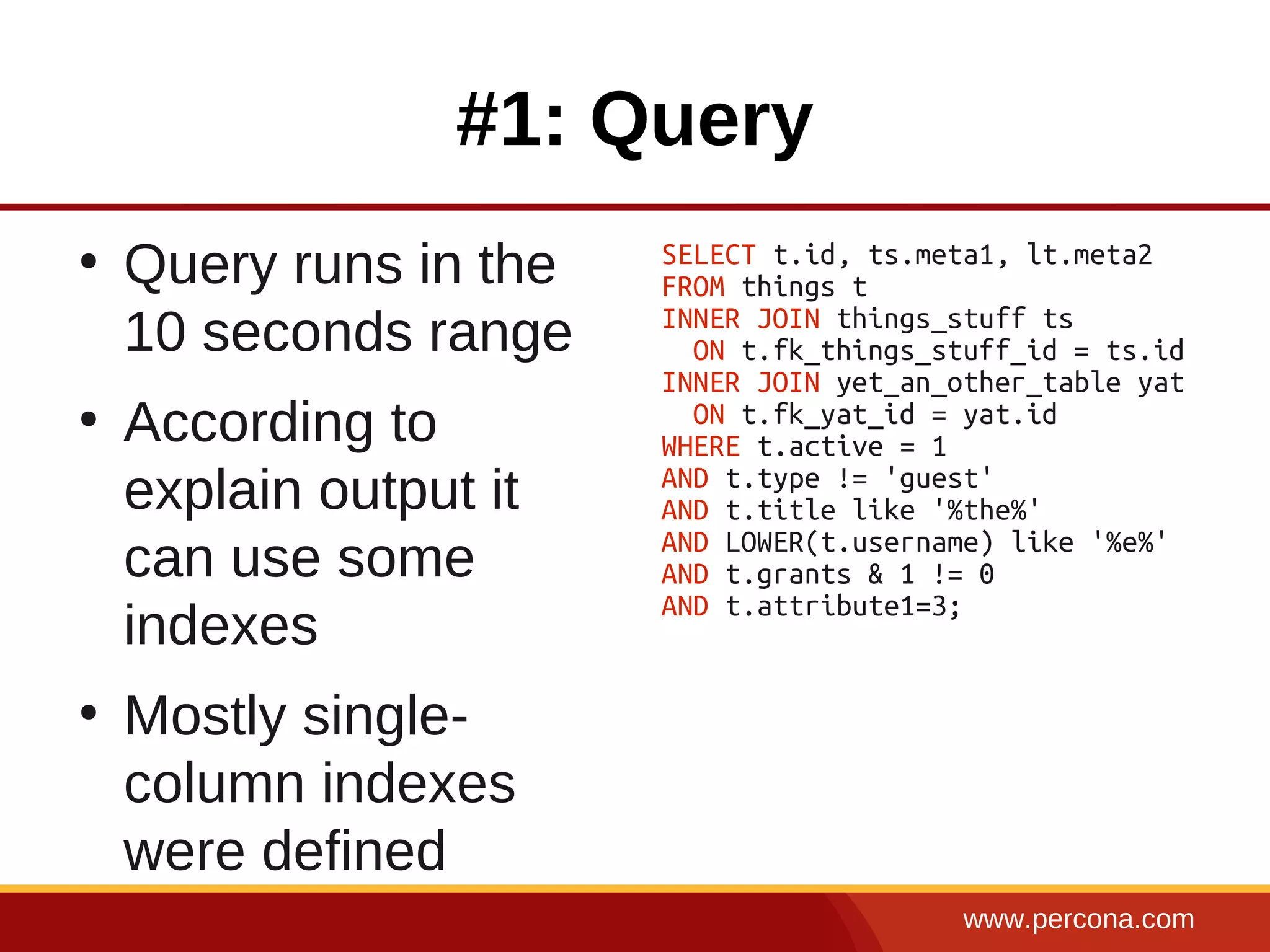 #1: Query

• Query runs in the 10 seconds range

• According to explain output it can use some indexes

• Mostly single-column indexes were defined

SELECT t.id, ts.meta1, lt.meta2
FROM things t
INNER JOIN things_stuff ts
  ON t.fk_things_stuff_id = ts.id
INNER JOIN yet_an_other_table yat
  ON t.fk_yat_id = yat.id
WHERE t.active = 1
AND t.type != 'guest'
AND t.title like '%the%'
AND LOWER(t.username) like '%e%'
AND t.grants & 1 != 0
AND t.attribute1=3;

www.percona.com